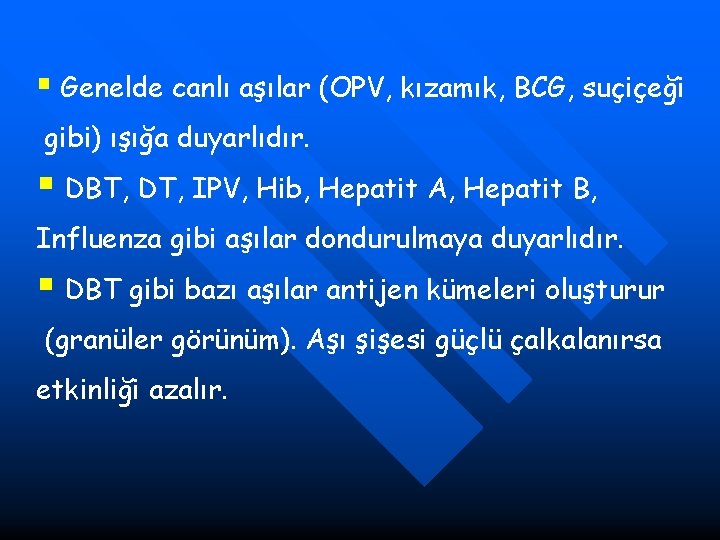 ▪ Genelde canlı aşılar (OPV, kızamık, BCG, suçiçeği gibi) ışığa duyarlıdır.

▪ DBT, DT, IPV, Hib, Hepatit A, Hepatit B, Influenza gibi aşılar dondurulmaya duyarlıdır.

▪ DBT gibi bazı aşılar antijen kümeleri oluşturur (granüler görünüm). Aşı şişesi güçlü çalkalanırsa etkinliği azalır.